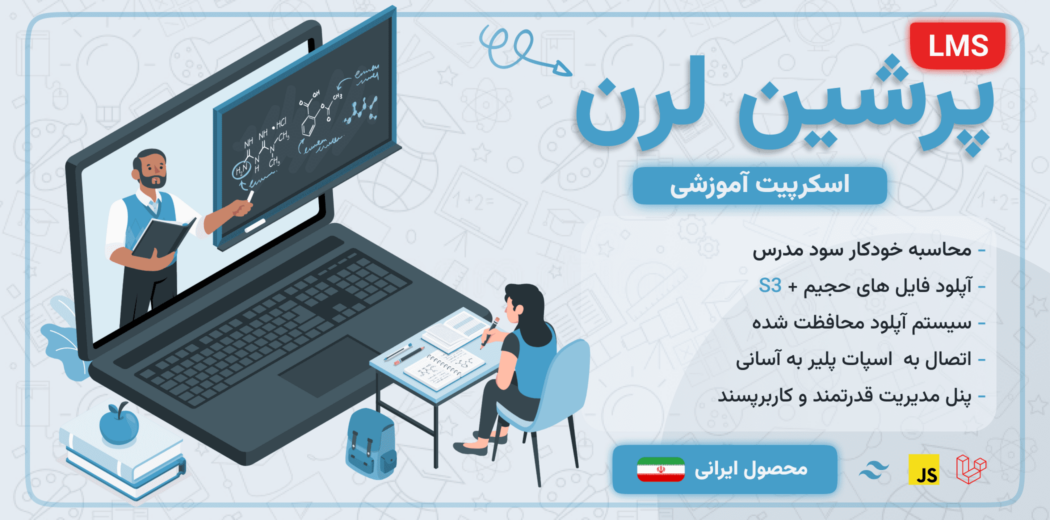 LMS
پرشین لرن
اسکریپت آموزشی

- محاسبه خودکار سود مدرس
- آپلود فایل های حجیم + S3
- سیستم آپلود محافظت شده
- اتصال به اسپات پلیر به آسانی
- پنل مدیریت قدرتمند و کاربرپسند

محصول ایرانی
JS